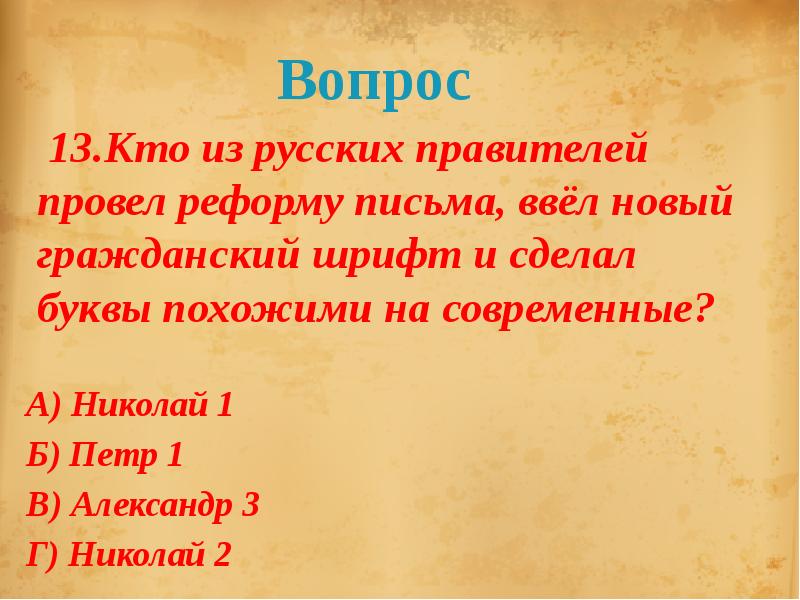 Вопрос

13.Кто из русских правителей провел реформу письма, ввёл новый гражданский шрифт и сделал буквы похожими на современные?

А) Николай 1
Б) Петр 1
В) Александр 3
Г) Николай 2